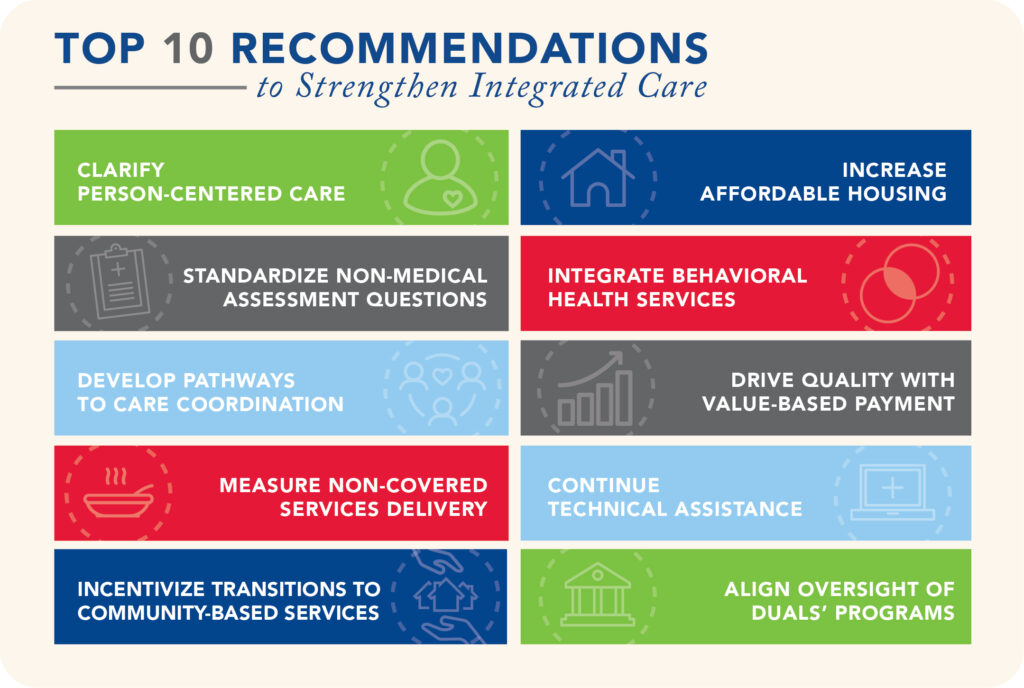 TOP 10 RECOMMENDATIONS
to Strengthen Integrated Care

CLARIFY PERSON-CENTERED CARE

STANDARDIZE NON-MEDICAL ASSESSMENT QUESTIONS

DEVELOP PATHWAYS TO CARE COORDINATION

MEASURE NON-COVERED SERVICES DELIVERY

INCENTIVIZE TRANSITIONS TO COMMUNITY-BASED SERVICES

INCREASE AFFORDABLE HOUSING

INTEGRATE BEHAVIORAL HEALTH SERVICES

DRIVE QUALITY WITH VALUE-BASED PAYMENT

CONTINUE TECHNICAL ASSISTANCE

ALIGN OVERSIGHT OF DUALS' PROGRAMS